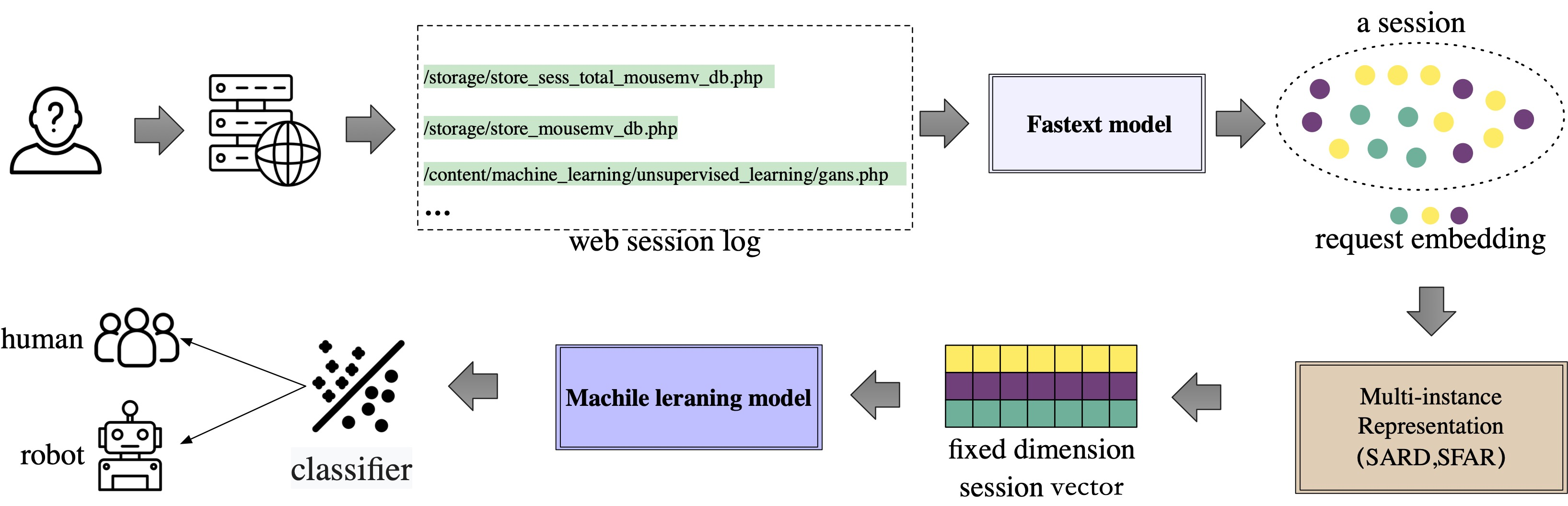 ?

/storage/store_sess_total_mousemv_db.php

/storage/store_mousemv_db.php

/content/machine_learning/unsupervised_learning/gans.php

...

web session log

Fastext model

a session

request embedding

Multi-instance Representation (SARD,SFAR)

fixed dimension session vector

Machile leraning model

classifier

human

robot